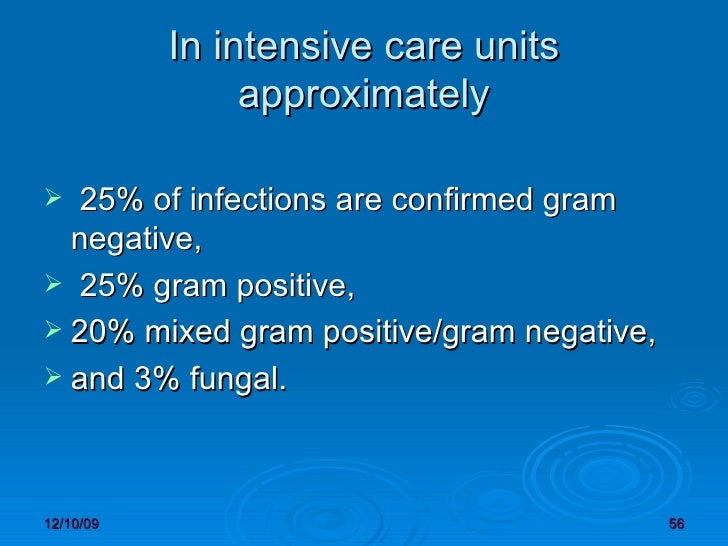 In intensive care units approximately

➢ 25% of infections are confirmed gram negative,
➢ 25% gram positive,
➢ 20% mixed gram positive/gram negative,
➢ and 3% fungal.

12/10/09

56